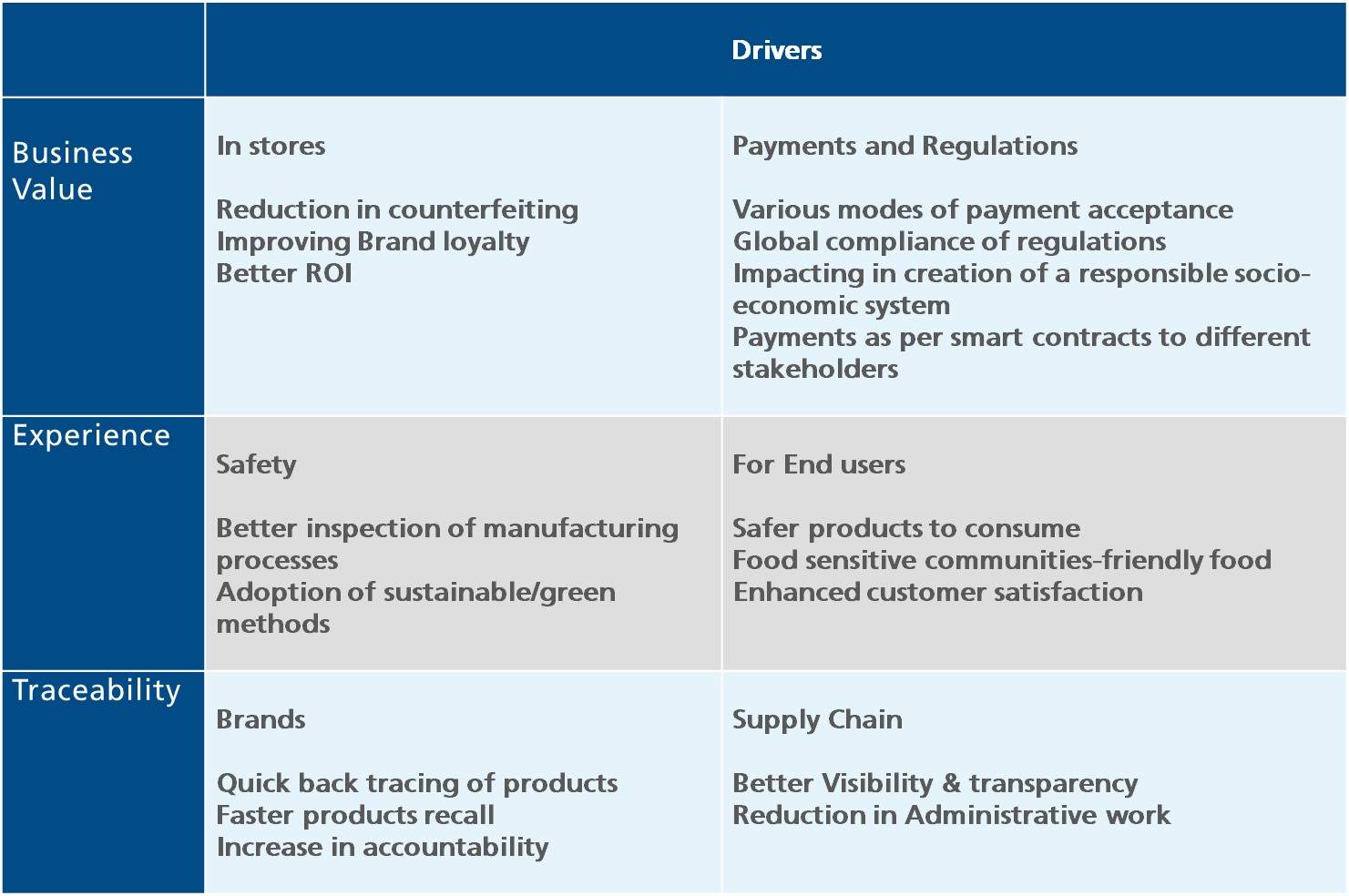 | | Drivers | |
|---|---|---|
| Business Value | In stores<br><br>Reduction in counterfeiting<br>Improving Brand loyalty<br>Better ROI | Payments and Regulations<br><br>Various modes of payment acceptance<br>Global compliance of regulations<br>Impacting in creation of a responsible socio-economic system<br>Payments as per smart contracts to different stakeholders |
| Experience | Safety<br><br>Better inspection of manufacturing processes<br>Adoption of sustainable/green methods | For End users<br><br>Safer products to consume<br>Food sensitive communities-friendly food<br>Enhanced customer satisfaction |
| Traceability | Brands<br><br>Quick back tracing of products<br>Faster products recall<br>Increase in accountability | Supply Chain<br><br>Better Visibility & transparency<br>Reduction in Administrative work |